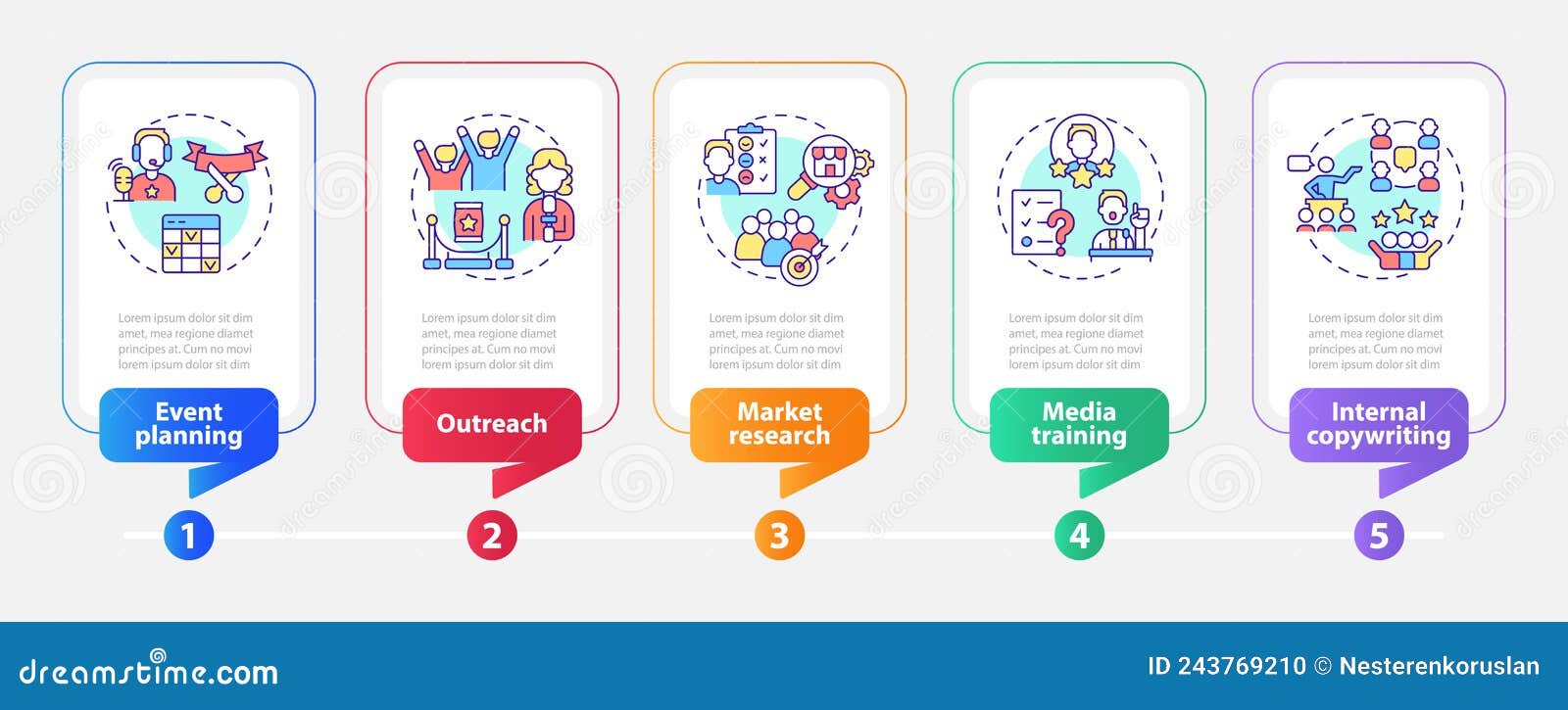 Lorem ipsum dolor sit dim amet, mea regione diamet principes at. Cum no movi lorem ipsum dolor sit dim

Event planning

1

Lorem ipsum dolor sit dim amet, mea regione diamet principes at. Cum no movi lorem ipsum dolor sit dim

Outreach

2

Lorem ipsum dolor sit dim amet, mea regione diamet principes at. Cum no movi lorem ipsum dolor sit dim

Market research

3

Lorem ipsum dolor sit dim amet, mea regione diamet principes at. Cum no movi lorem ipsum dolor sit dim

Media training

4

Lorem ipsum dolor sit dim amet, mea regione diamet principes at. Cum no movi lorem ipsum dolor sit dim

Internal copywriting

5

dreamstime.com

ID 243769210 © Nesterenkoruslan